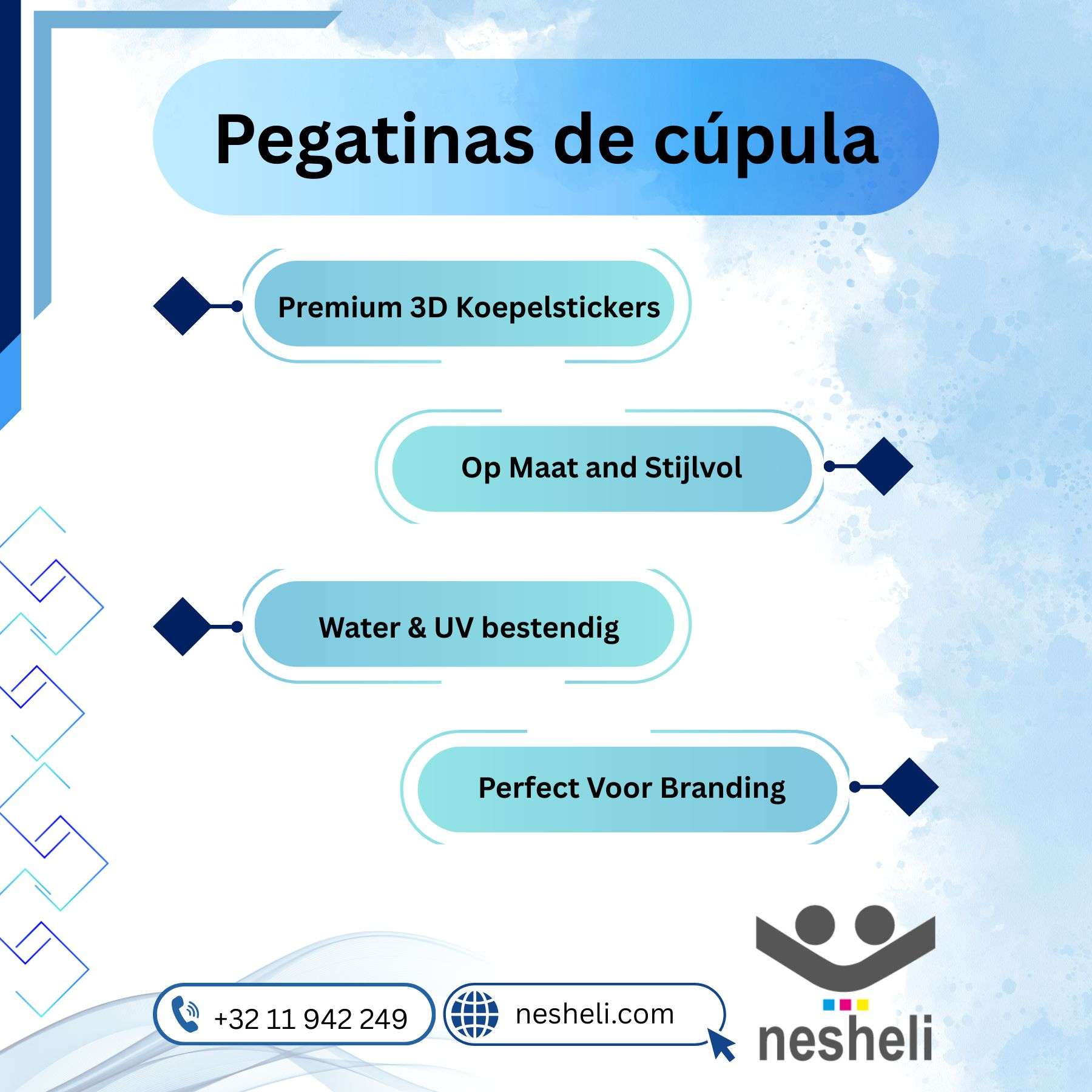 Pegatinas de cúpula

Premium 3D Koepelstickers

Op Maat and Stijlvol

Water & UV bestendig

Perfect Voor Branding

+32 11 942 249

nesheli.com

nesheli